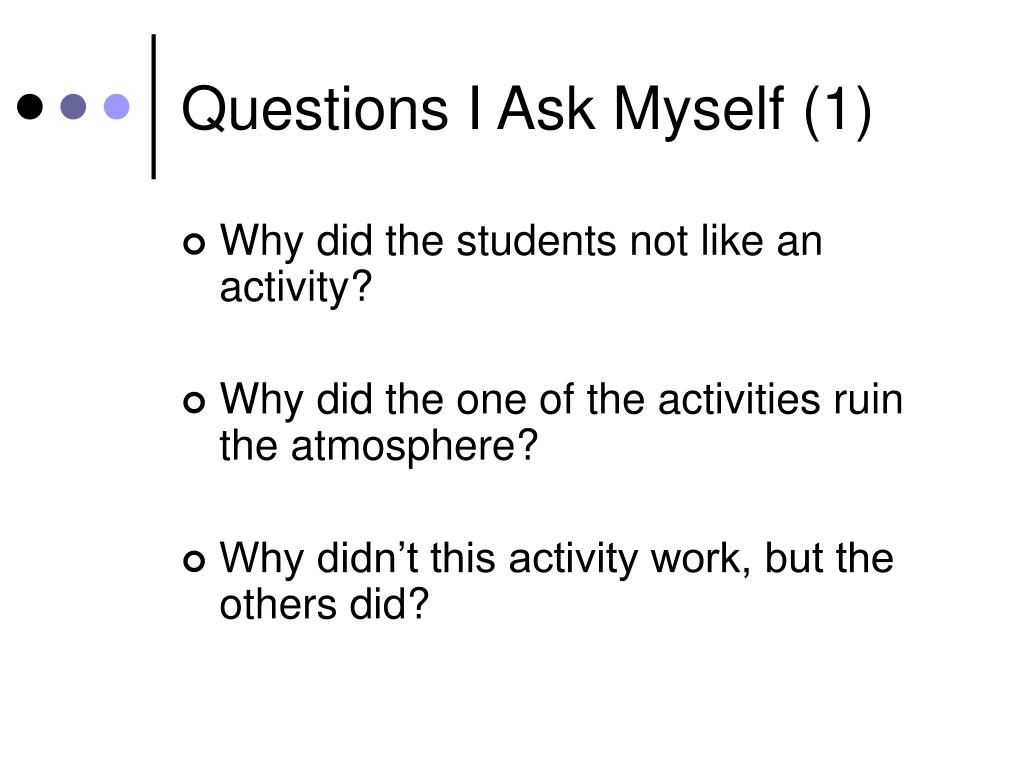 Questions I Ask Myself (1)

Why did the students not like an activity?

Why did the one of the activities ruin the atmosphere?

Why didn’t this activity work, but the others did?